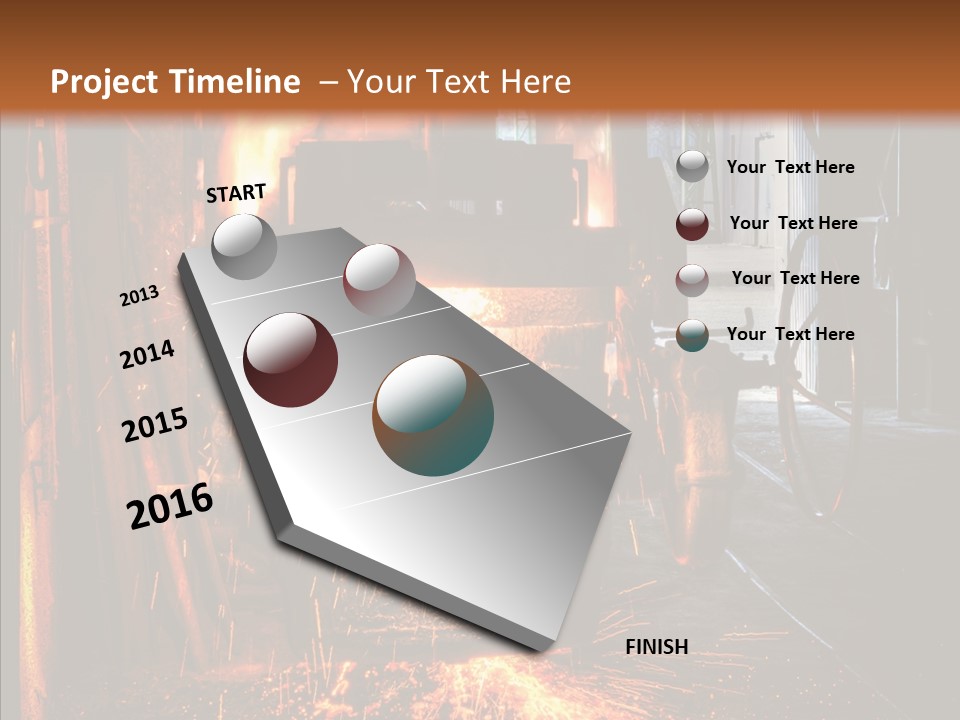 Project Timeline – Your Text Here

START

2013

2014

2015

2016

FINISH

Your Text Here

Your Text Here

Your Text Here

Your Text Here